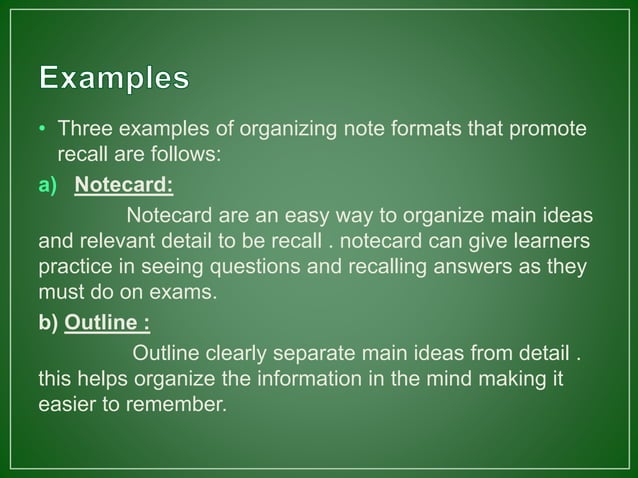 Examples

• Three examples of organizing note formats that promote recall are follows:

a) Notecard:

Notecard are an easy way to organize main ideas and relevant detail to be recall . notecard can give learners practice in seeing questions and recalling answers as they must do on exams.

b) Outline :

Outline clearly separate main ideas from detail . this helps organize the information in the mind making it easier to remember.